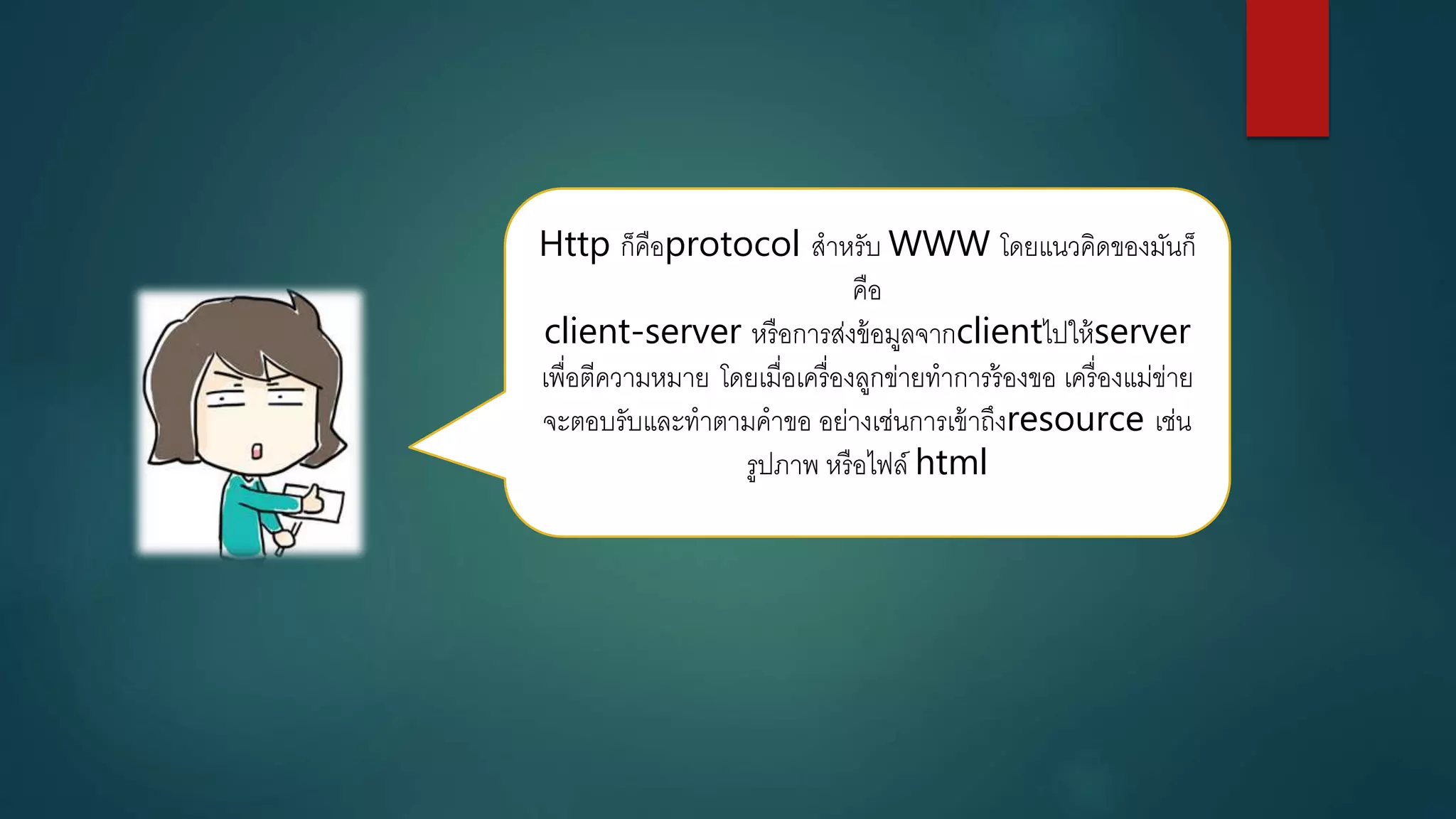 Http ก็คือprotocol สำหรับ WWW โดยแนวคิดของมันก็คือ
client-server หรือการส่งข้อมูลจากclientไปให้server เพื่อตีความหมาย โดยเมื่อเครื่องลูกข่ายทำการร้องขอ เครื่องแม่ข่ายจะตอบรับและทำตามคำขอ อย่างเช่นการเข้าถึงresource เช่น รูปภาพ หรือไฟล์ html